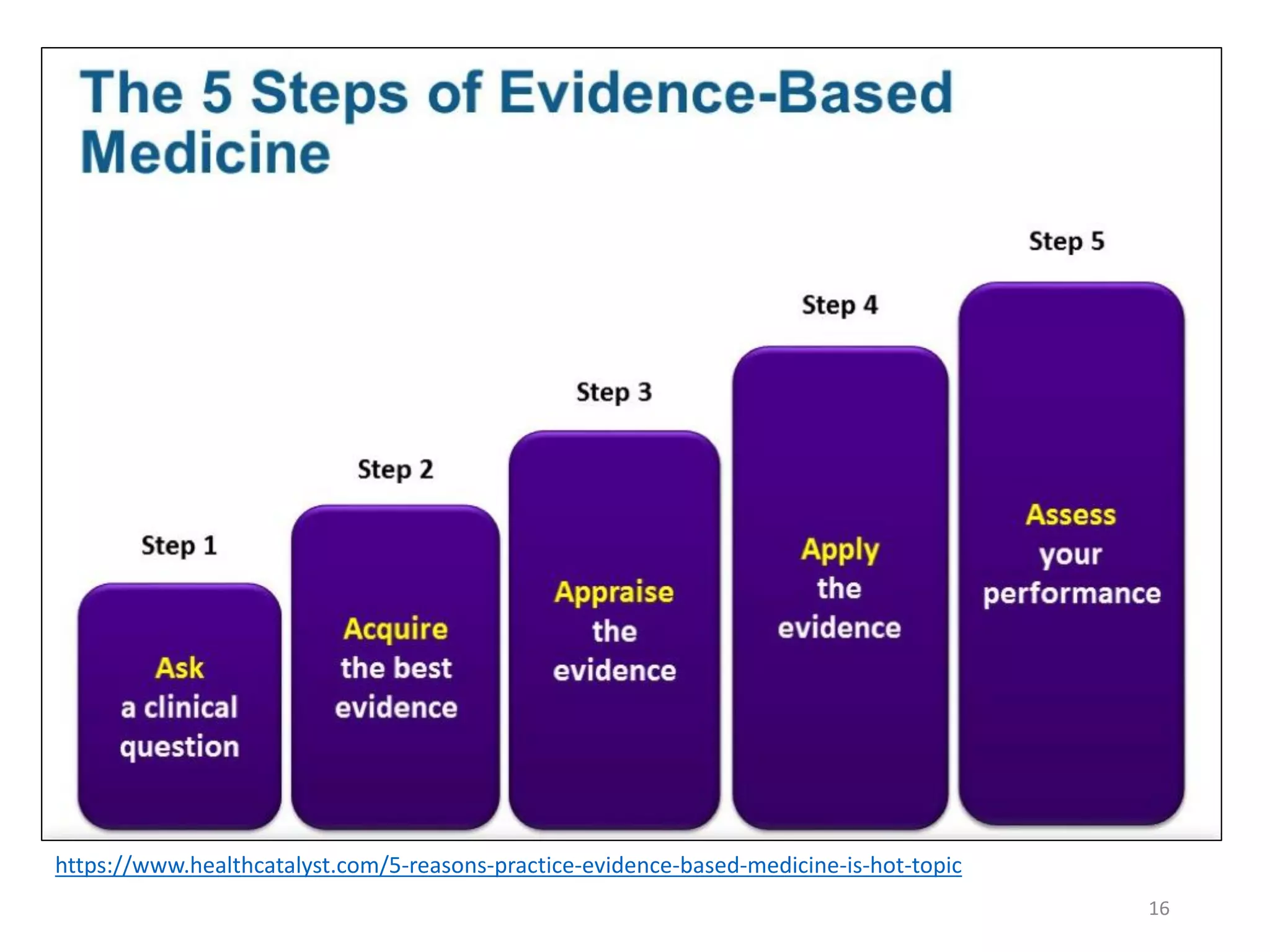 The 5 Steps of Evidence-Based Medicine

Step 1
Ask
a clinical
question

Step 2
Acquire
the best
evidence

Step 3
Appraise
the
evidence

Step 4
Apply
the
evidence

Step 5
Assess
your
performance

https://www.healthcatalyst.com/5-reasons-practice-evidence-based-medicine-is-hot-topic

16